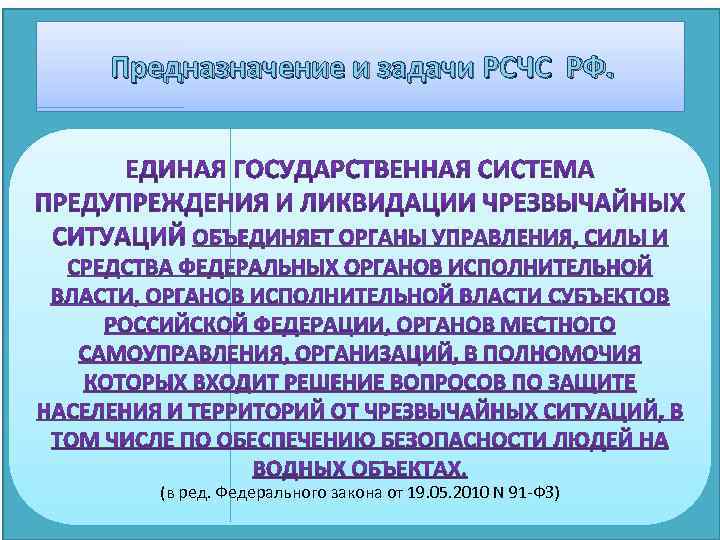 Предназначение и задачи РСЧС РФ.

ЕДИНАЯ ГОСУДАРСТВЕННАЯ СИСТЕМА ПРЕДУПРЕЖДЕНИЯ И ЛИКВИДАЦИИ ЧРЕЗВЫЧАЙНЫХ СИТУАЦИЙ ОБЪЕДИНЯЕТ ОРГАНЫ УПРАВЛЕНИЯ, СИЛЫ И СРЕДСТВА ФЕДЕРАЛЬНЫХ ОРГАНОВ ИСПОЛНИТЕЛЬНОЙ ВЛАСТИ, ОРГАНОВ ИСПОЛНИТЕЛЬНОЙ ВЛАСТИ СУБЪЕКТОВ РОССИЙСКОЙ ФЕДЕРАЦИИ, ОРГАНОВ МЕСТНОГО САМОУПРАВЛЕНИЯ, ОРГАНИЗАЦИЙ, В ПОЛНОМОЧИЯ КОТОРЫХ ВХОДИТ РЕШЕНИЕ ВОПРОСОВ ПО ЗАЩИТЕ НАСЕЛЕНИЯ И ТЕРРИТОРИЙ ОТ ЧРЕЗВЫЧАЙНЫХ СИТУАЦИЙ, В ТОМ ЧИСЛЕ ПО ОБЕСПЕЧЕНИЮ БЕЗОПАСНОСТИ ЛЮДЕЙ НА ВОДНЫХ ОБЪЕКТАХ.
(в ред. Федерального закона от 19.05.2010 N 91-ФЗ)